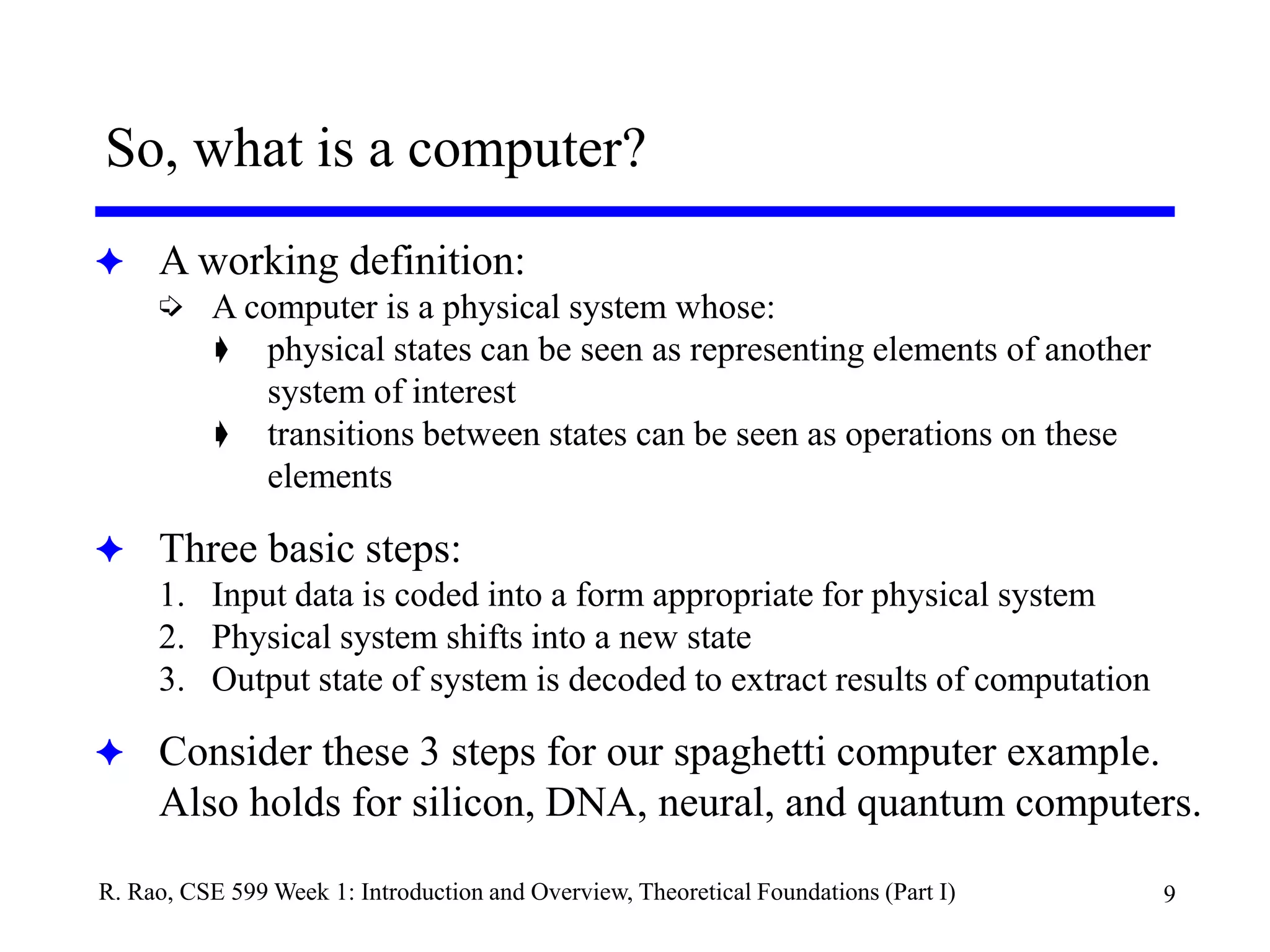 So, what is a computer?

✦ A working definition:

➪ A computer is a physical system whose:

➧ physical states can be seen as representing elements of another system of interest

➧ transitions between states can be seen as operations on these elements

✦ Three basic steps:

1. Input data is coded into a form appropriate for physical system
2. Physical system shifts into a new state
3. Output state of system is decoded to extract results of computation

✦ Consider these 3 steps for our spaghetti computer example. Also holds for silicon, DNA, neural, and quantum computers.

R. Rao, CSE 599 Week 1: Introduction and Overview, Theoretical Foundations (Part I) 9